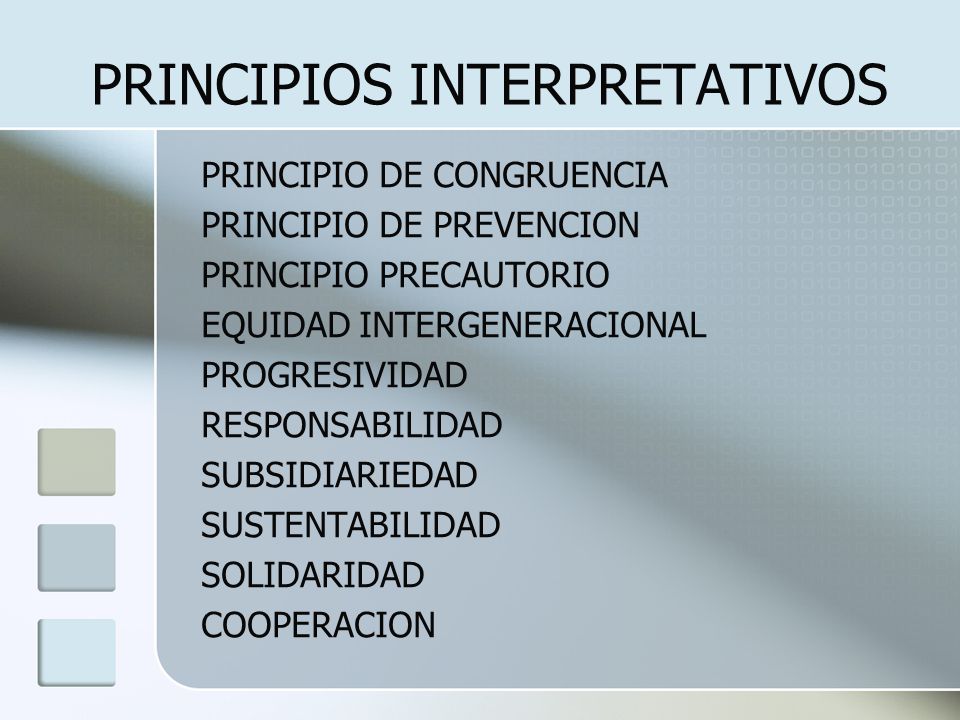 PRINCIPIOS INTERPRETATIVOS

PRINCIPIO DE CONGRUENCIA
PRINCIPIO DE PREVENCION
PRINCIPIO PRECAUTORIO
EQUIDAD INTERGENERACIONAL
PROGRESIVIDAD
RESPONSABILIDAD
SUBSIDIARIEDAD
SUSTENTABILIDAD
SOLIDARIDAD
COOPERACION